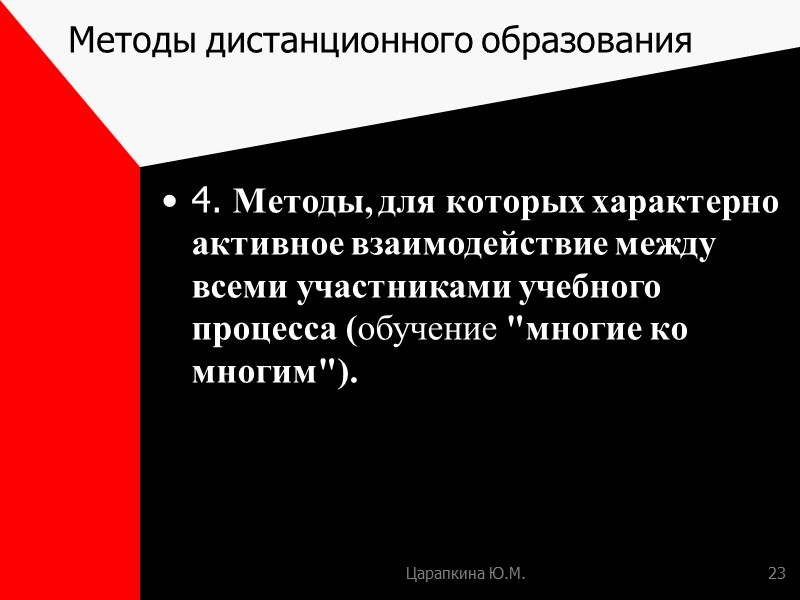 Методы дистанционного образования

• 4. Методы, для которых характерно активное взаимодействие между всеми участниками учебного процесса (обучение "многие ко многим").

Царапкина Ю.М.

23